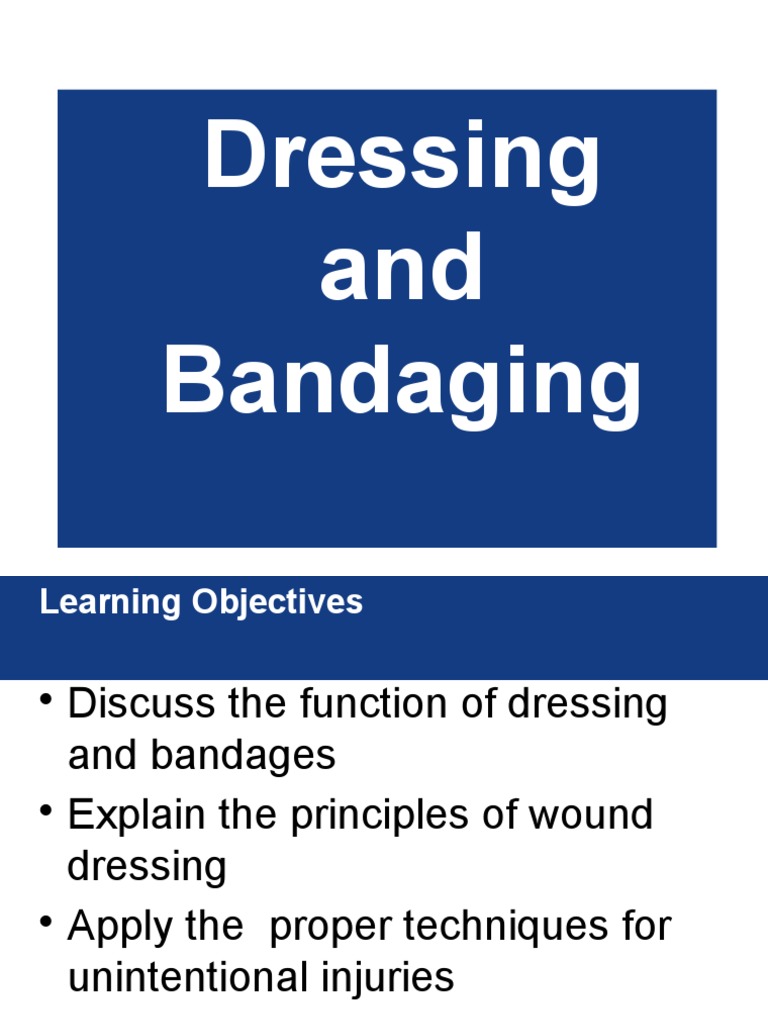 Dressing and Bandaging

Learning Objectives

• Discuss the function of dressing and bandages
• Explain the principles of wound dressing
• Apply the  proper techniques for unintentional injuries